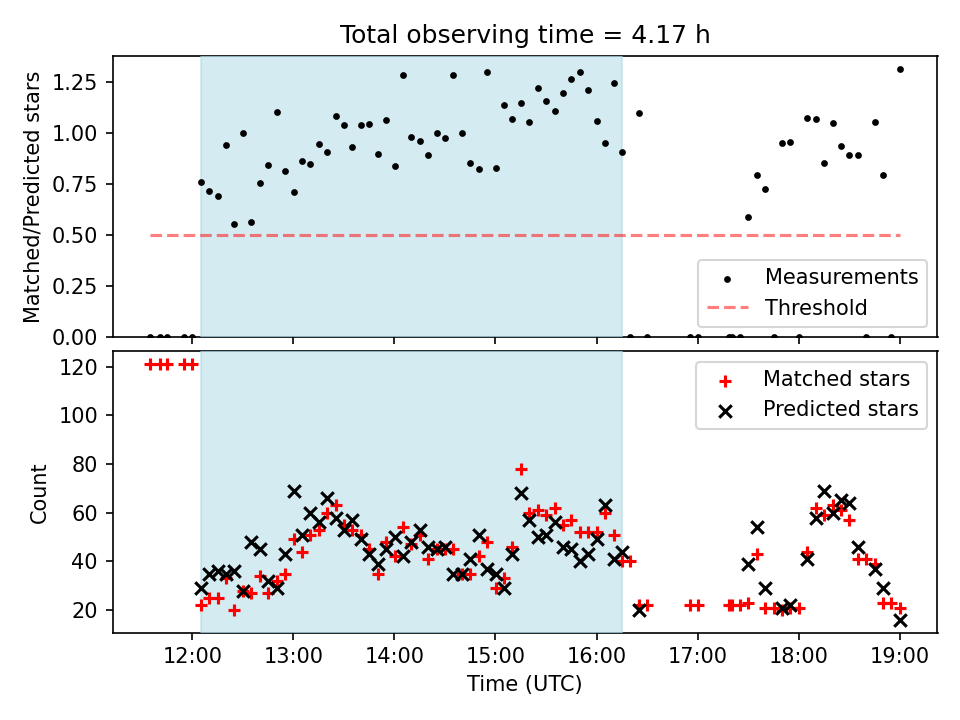 Total observing time = 4.17 h

Matched/Predicted stars

1.25
1.00
0.75
0.50
0.25
0.00

Measurements
Threshold

Count

120
100
80
60
40
20

Matched stars
Predicted stars

12:00 13:00 14:00 15:00 16:00 17:00 18:00 19:00

Time (UTC)